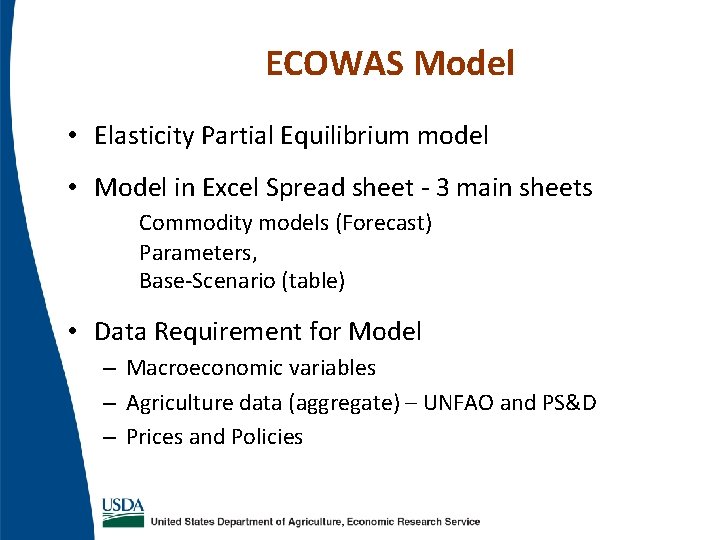 ECOWAS Model

• Elasticity Partial Equilibrium model

• Model in Excel Spread sheet - 3 main sheets
Commodity models (Forecast)
Parameters,
Base-Scenario (table)

• Data Requirement for Model
– Macroeconomic variables
– Agriculture data (aggregate) – UNFAO and PS&D
– Prices and Policies

USDA
United States Department of Agriculture, Economic Research Service